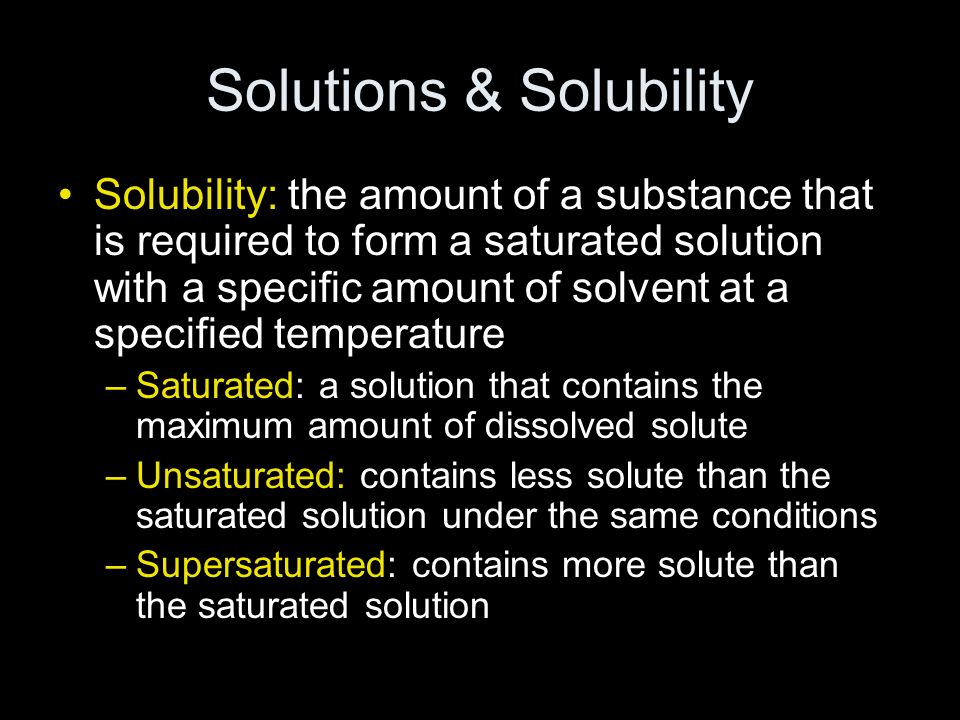 Solutions & Solubility

• Solubility: the amount of a substance that is required to form a saturated solution with a specific amount of solvent at a specified temperature

– Saturated: a solution that contains the maximum amount of dissolved solute

– Unsaturated: contains less solute than the saturated solution under the same conditions

– Supersaturated: contains more solute than the saturated solution